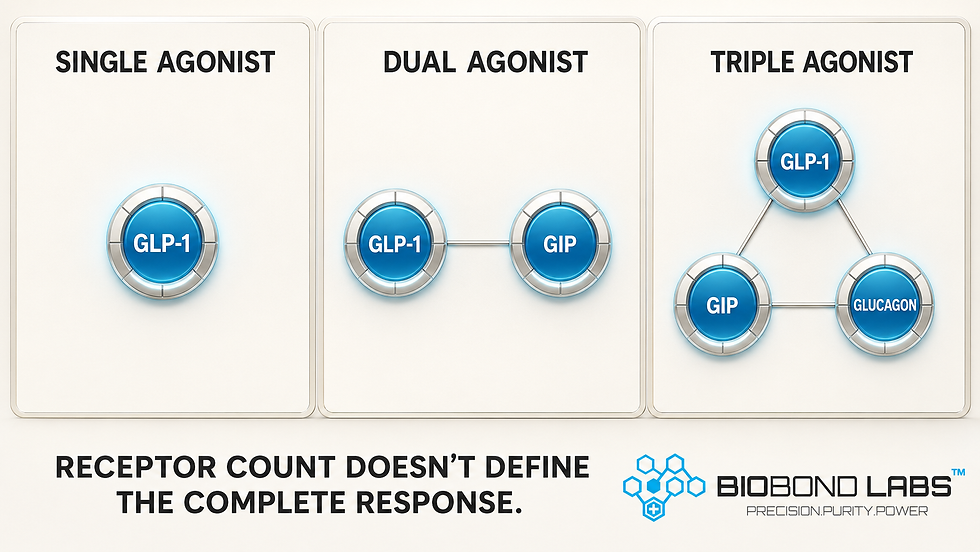 SINGLE AGONIST

GLP-1

DUAL AGONIST

GLP-1

GIP

TRIPLE AGONIST

GLP-1

GIP

GLUCAGON

RECEPTOR COUNT DOESN'T DEFINE THE COMPLETE RESPONSE.

BIOBOND LABS™

PRECISION.PURITY.POWER